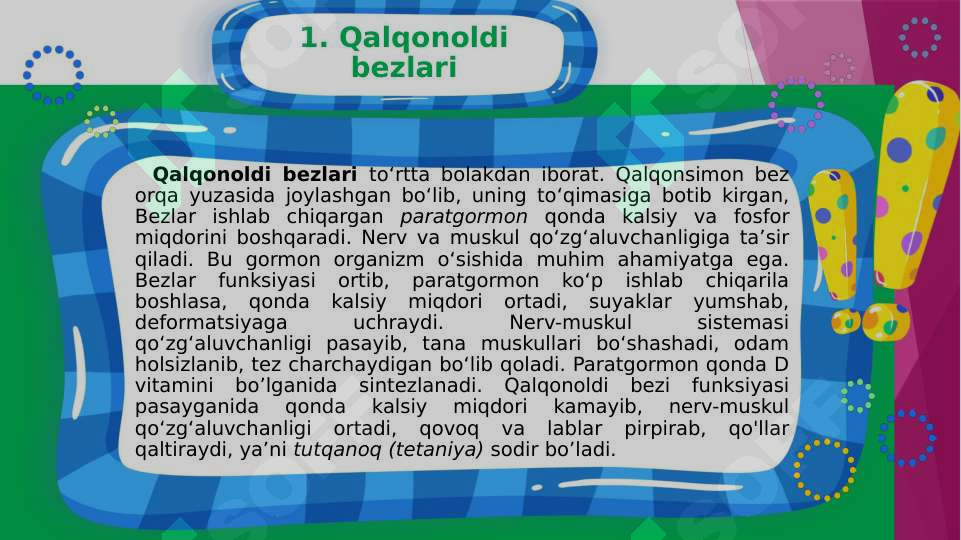 1. Qalqonoldi bezlari

Qalqonoldi bezlari to‘rtta bolakdan iborat. Qalqonsimon bez orqa yuzasida joylashgan bo‘lib, uning to‘qimasiga botib kirgan, Bezlar ishlab chiqargan paratgormon qonda kalsiy va fosfor miqdorini boshqaradi. Nerv va muskul qo‘zg‘aluvchanligiga ta’sir qiladi. Bu gormon organizm o‘sishida muhim ahamiyatga ega. Bezlar funksiyasi ortib, paratgormon ko‘p ishlab chiqarila boshlasa, qonda kalsiy miqdori ortadi, suyaklar yumshab, deformatsiyaga uchraydi. Nerv-muskul sistemasi qo‘zg‘aluvchanligi pasayib, tana muskullari bo‘shashadi, odam holsizlanib, tez charchaydigan bo‘lib qoladi. Paratgormon qonda D vitamini bo’lganida sintezlanadi. Qalqonoldi bezi funksiyasi pasayganida qonda kalsiy miqdori kamayib, nerv-muskul qo‘zg‘aluvchanligi ortadi, qovoq va lablar pirpirab, qo'llar qaltiraydi, ya’ni tutqanoq (tetaniya) sodir bo’ladi.